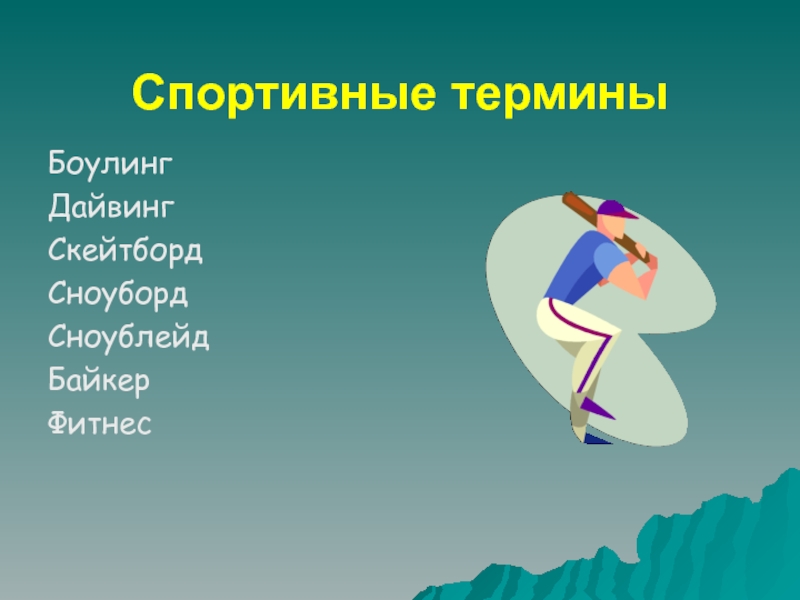 Спортивные термины

Боулинг
Дайвинг
Скейтборд
Сноуборд
Сноублейд
Байкер
Фитнес